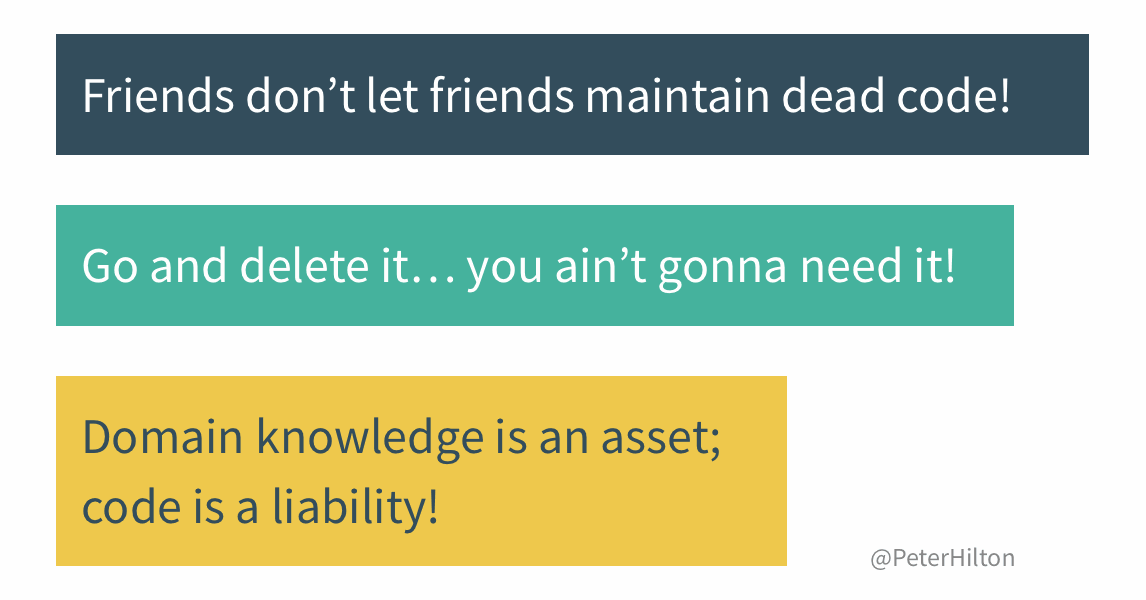 Friends don’t let friends maintain dead code!

Go and delete it… you ain’t gonna need it!

Domain knowledge is an asset; code is a liability!

@PeterHilton